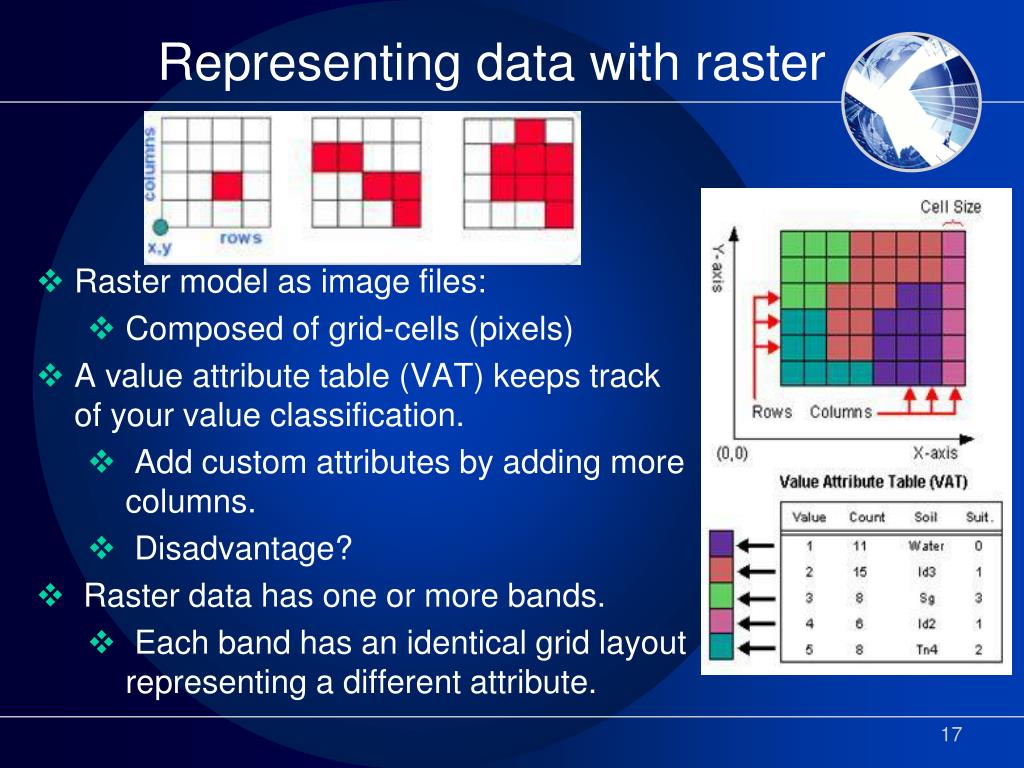 Representing data with raster

columns

x,y

rows

❖ Raster model as image files:

❖ Composed of grid-cells (pixels)

❖ A value attribute table (VAT) keeps track of your value classification.

❖ Add custom attributes by adding more columns.

❖ Disadvantage?

❖ Raster data has one or more bands.

❖ Each band has an identical grid layout representing a different attribute.

Cell Size

Y-axis

Rows Columns

(0,0)

X-axis

Value Attribute Table (VAT)

| Value | Count | Soil | Suit. |
|---|---|---|---|
| 1 | 11 | Water | 0 |
| 2 | 15 | Id3 | 1 |
| 3 | 8 | Sg | 3 |
| 4 | 6 | Id2 | 1 |
| 5 | 8 | Tn4 | 2 |

17